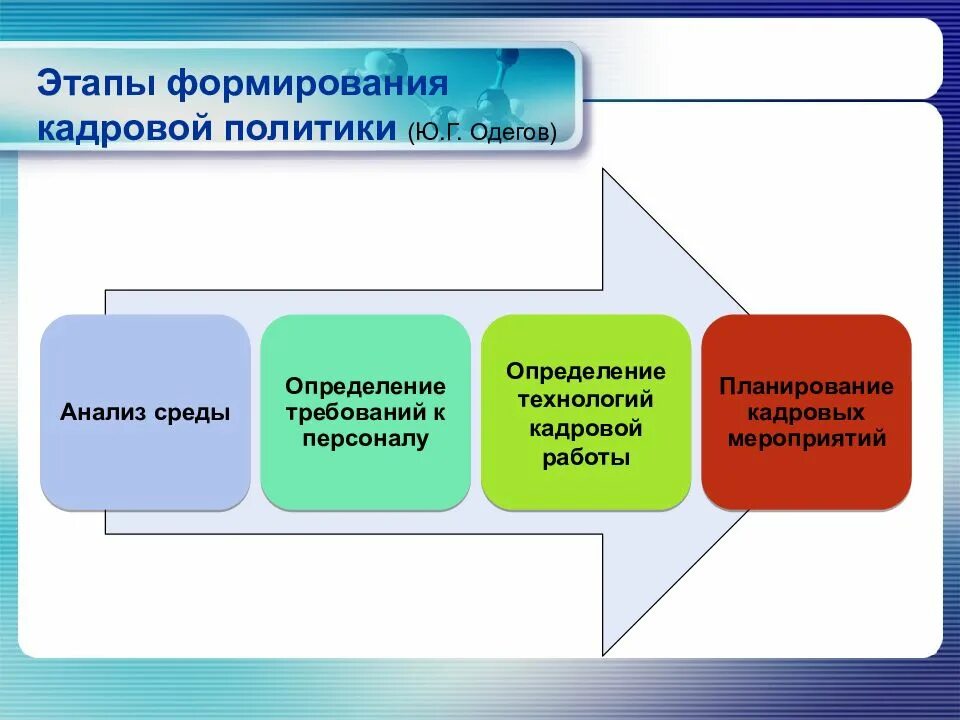 Этапы формирования кадровой политики (Ю.Г. Одегов)

Анализ среды

Определение требований к персоналу

Определение технологий кадровой работы

Планирование кадровых мероприятий